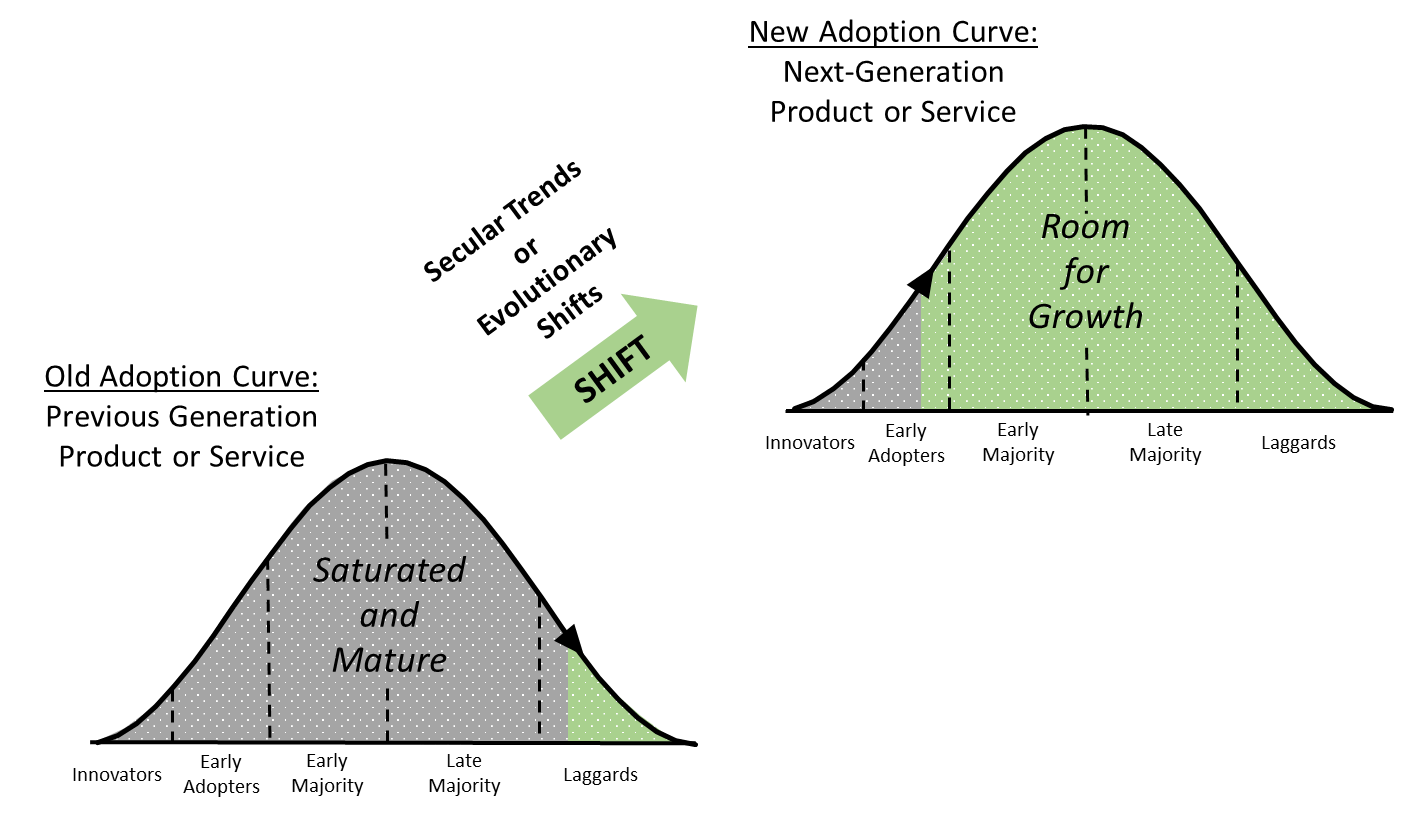 New Adoption Curve:
Next-Generation
Product or Service

Room for Growth

Innovators
Early Adopters
Early Majority
Late Majority
Laggards

Secular Trends or Evolutionary Shifts

SHIFT

Old Adoption Curve:
Previous Generation
Product or Service

Saturated and Mature

Innovators
Early Adopters
Early Majority
Late Majority
Laggards